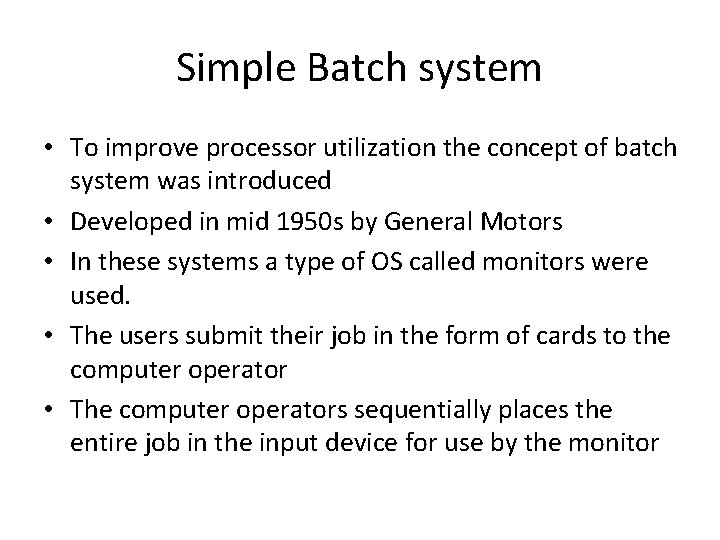 Simple Batch system

• To improve processor utilization the concept of batch system was introduced
• Developed in mid 1950s by General Motors
• In these systems a type of OS called monitors were used.
• The users submit their job in the form of cards to the computer operator
• The computer operators sequentially places the entire job in the input device for use by the monitor